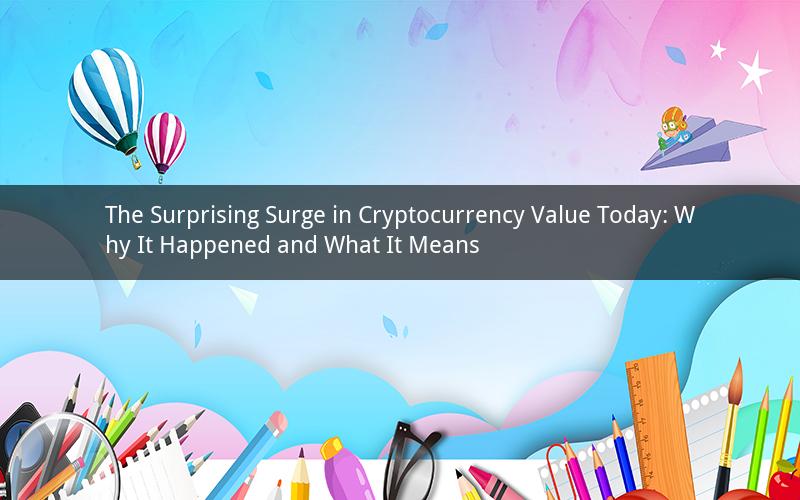 The Surprising Surge in Cryptocurrency Value Today: Why It Happened and What It Means